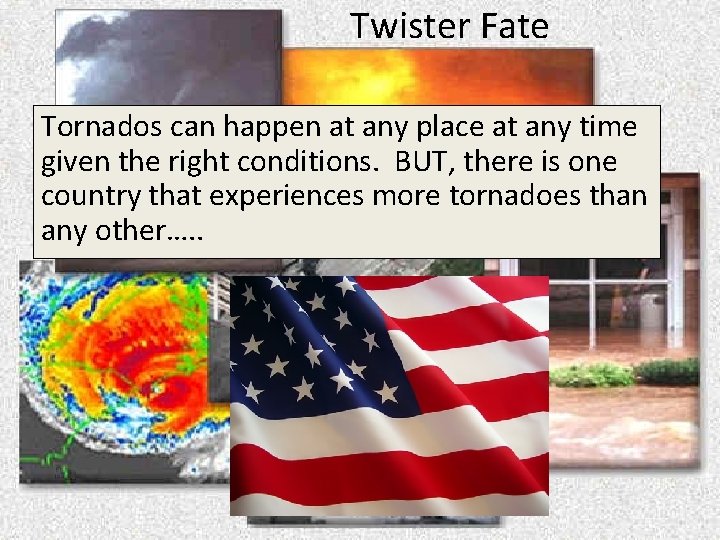 Twister Fate

Tornados can happen at any place at any time given the right conditions.  BUT, there is one country that experiences more tornadoes than any other…..